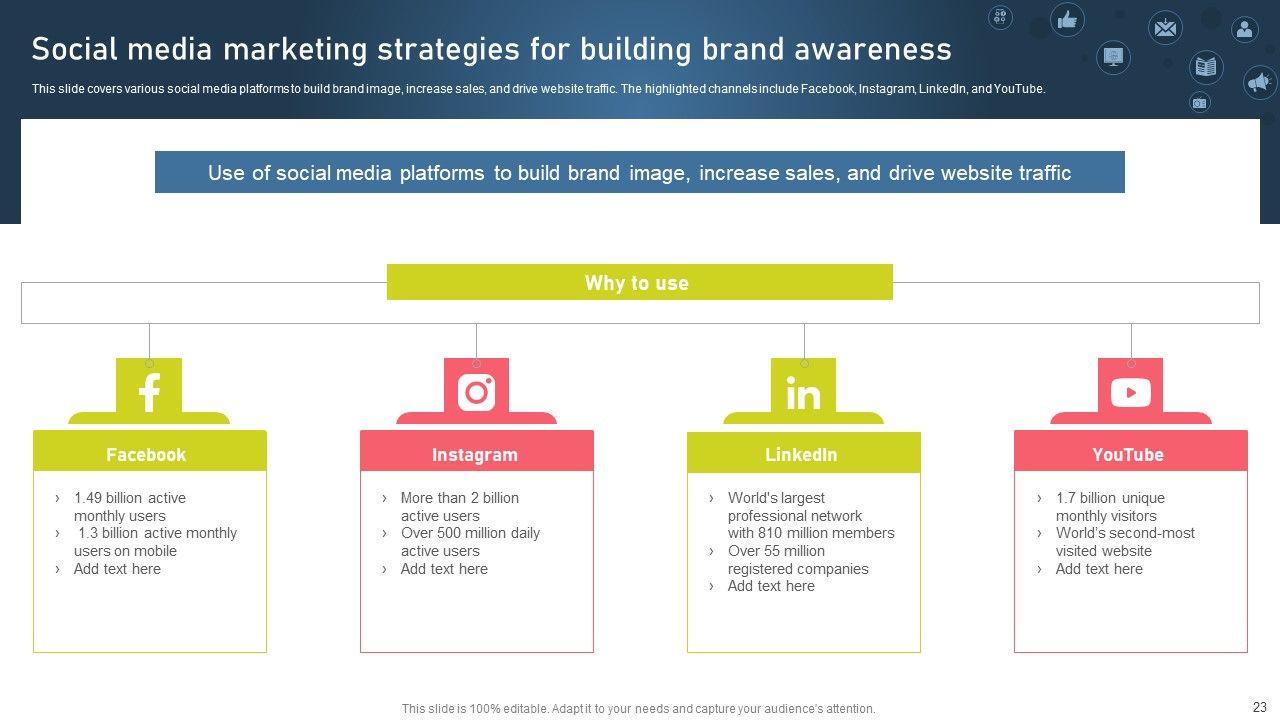 Social media marketing strategies for building brand awareness

This slide covers various social media platforms to build brand image, increase sales, and drive website traffic. The highlighted channels include Facebook, Instagram, LinkedIn, and YouTube.

Use of social media platforms to build brand image, increase sales, and drive website traffic

Why to use

Facebook
› 1.49 billion active monthly users
› 1.3 billion active monthly users on mobile
› Add text here

Instagram
› More than 2 billion active users
› Over 500 million daily active users
› Add text here

LinkedIn
› World's largest professional network with 810 million members
› Over 55 million registered companies
› Add text here

YouTube
› 1.7 billion unique monthly visitors
› World's second-most visited website
› Add text here

This slide is 100% editable. Adapt it to your needs and capture your audience's attention.

23